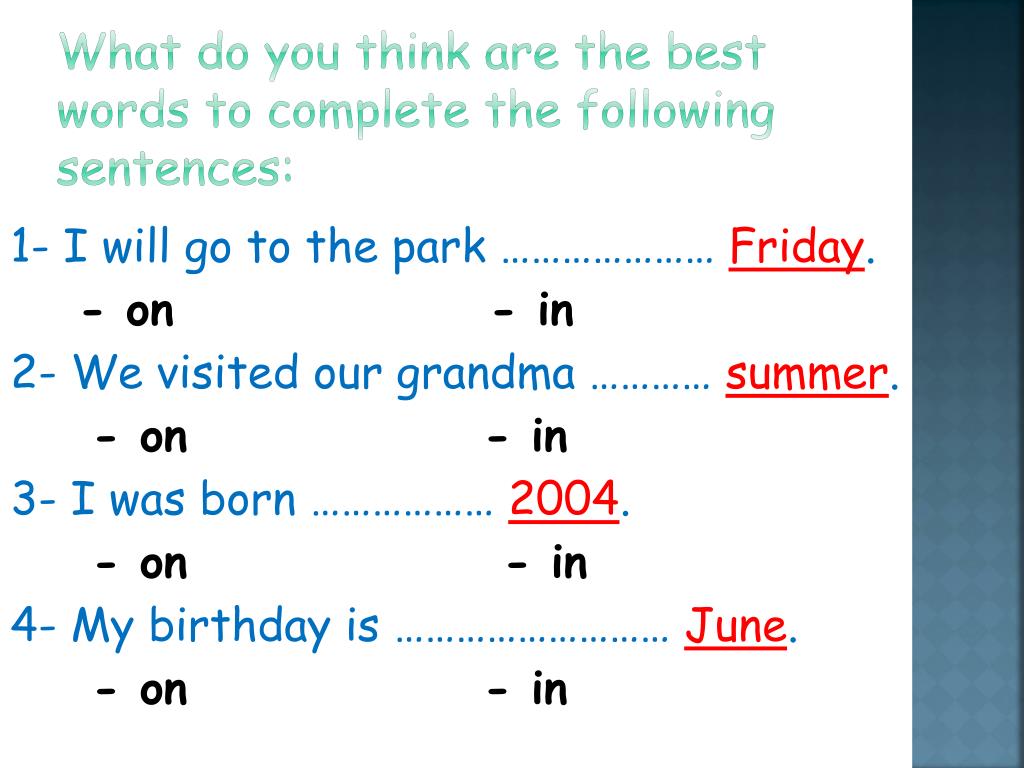 What do you think are the best words to complete the following sentences:

1- I will go to the park ………………… Friday.

- on - in

2- We visited our grandma ………… summer.

- on - in

3- I was born ……………… 2004.

- on - in

4- My birthday is ……………………… June.

- on - in